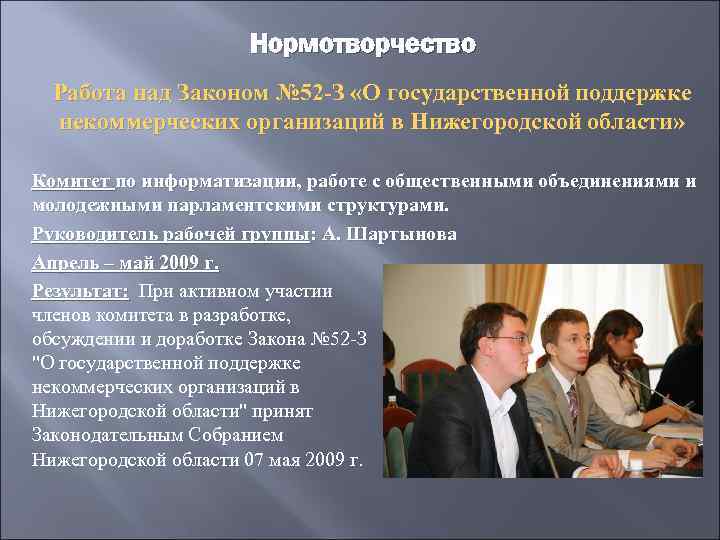 Нормотворчество

Работа над Законом №52-З «О государственной поддержке некоммерческих организаций в Нижегородской области»

Комитет по информатизации, работе с общественными объединениями и молодежными парламентскими структурами.

Руководитель рабочей группы: А. Шартынова

Апрель – май 2009 г.

Результат: При активном участии членов комитета в разработке, обсуждении и доработке Закона №52-З "О государственной поддержке некоммерческих организаций в Нижегородской области" принят Законодательным Собранием Нижегородской области 07 мая 2009 г.